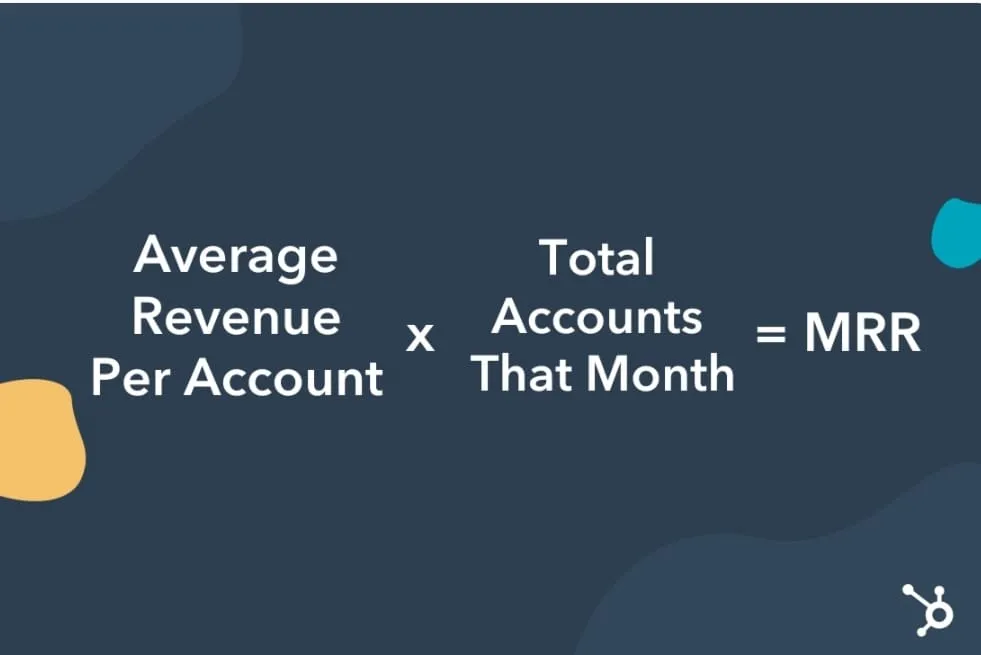 Average Revenue Per Account x Total Accounts That Month = MRR